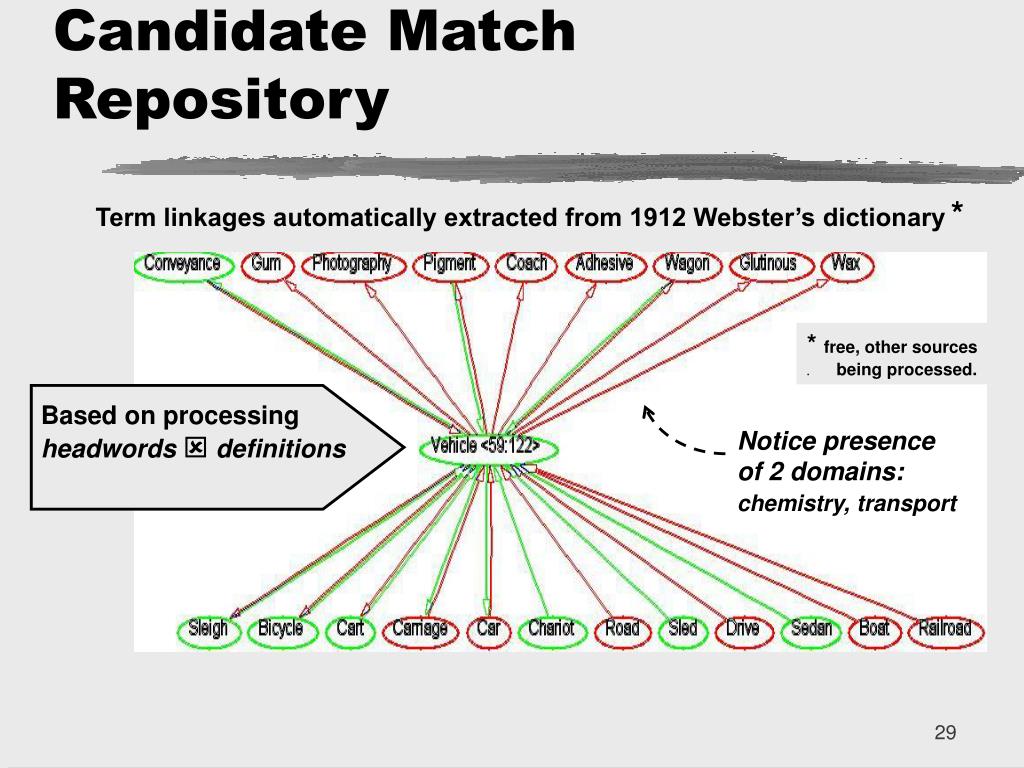 Candidate Match Repository

Term linkages automatically extracted from 1912 Webster's dictionary *

Conveyance Gum Photography Pigment Coach Adhesive Wagon Glutinous Wax

* free, other sources being processed.

Based on processing headwords ⊠ definitions

Vehicle <59:122>

Notice presence of 2 domains: chemistry, transport

Sleigh Bicycle Cart Carriage Car Chariot Road Sled Drive Sedan Boat Railroad

29